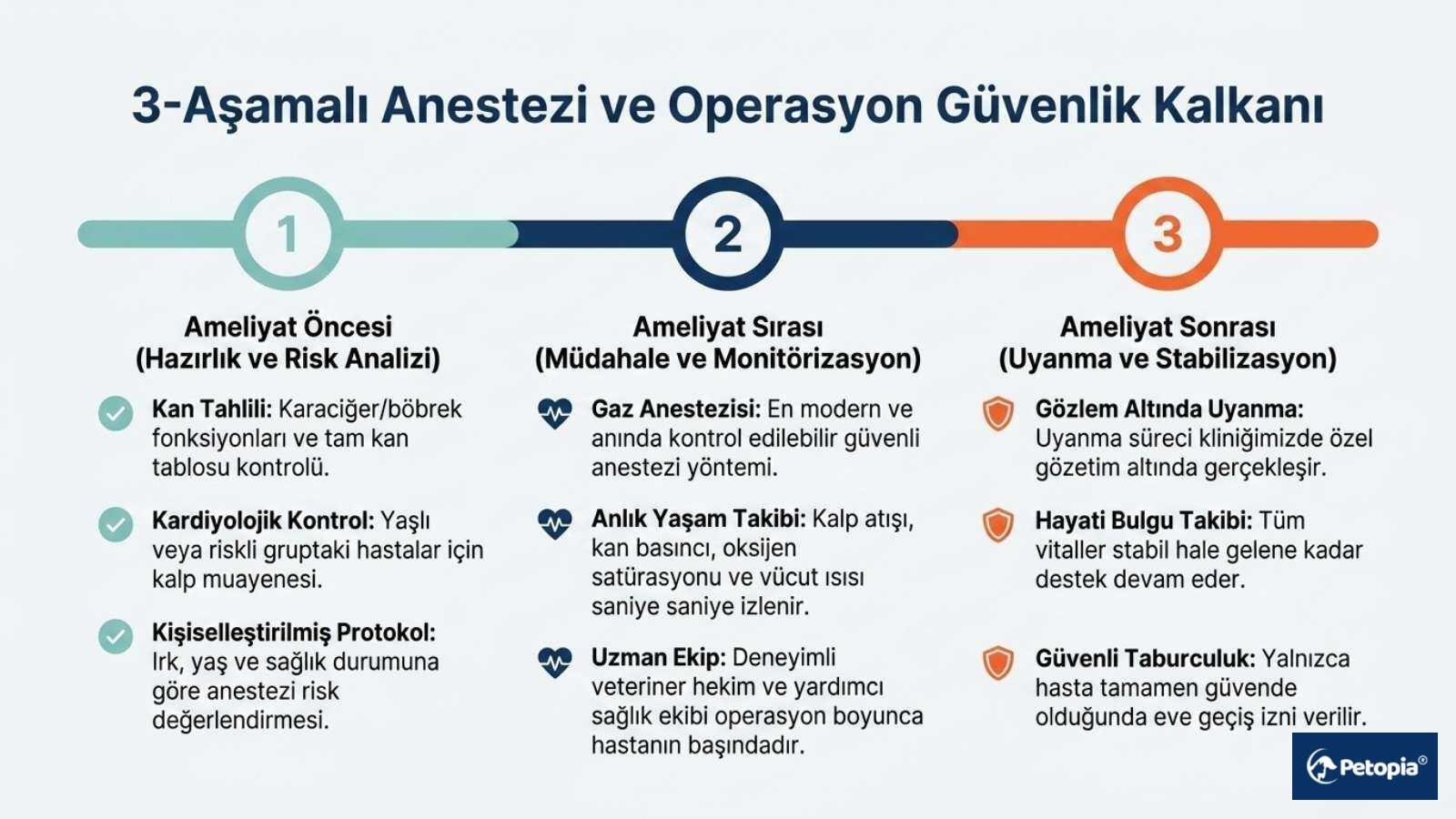 3-Aşamalı Anestezi ve Operasyon Güvenlik Kalkanı

1

Ameliyat Öncesi
(Hazırlık ve Risk Analizi)

Kan Tahlili: Karaciğer/böbrek fonksiyonları ve tam kan tablosu kontrolü.

Kardiyolojik Kontrol: Yaşlı veya riskli gruptaki hastalar için kalp muayenesi.

Kişiselleştirilmiş Protokol: Irk, yaş ve sağlık durumuna göre anestezi risk değerlendirmesi.

2

Ameliyat Sırası
(Müdahale ve Monitörizasyon)

Gaz Anestezisi: En modern ve anında kontrol edilebilir güvenli anestezi yöntemi.

Anlık Yaşam Takibi: Kalp atışı, kan basıncı, oksijen satürasyonu ve vücut ısısı saniye saniye izlenir.

Uzman Ekip: Deneyimli veteriner hekim ve yardımcı sağlık ekibi operasyon boyunca hastanın başındadır.

3

Ameliyat Sonrası
(Uyanma ve Stabilizasyon)

Gözlem Altında Uyanma: Uyanma süreci kliniğimizde özel gözetim altında gerçekleşir.

Hayati Bulgu Takibi: Tüm vitaller stabil hale gelene kadar destek devam eder.

Güvenli Taburculuk: Yalnızca hasta tamamen güvende olduğunda eve geçiş izni verilir.

Petopia®